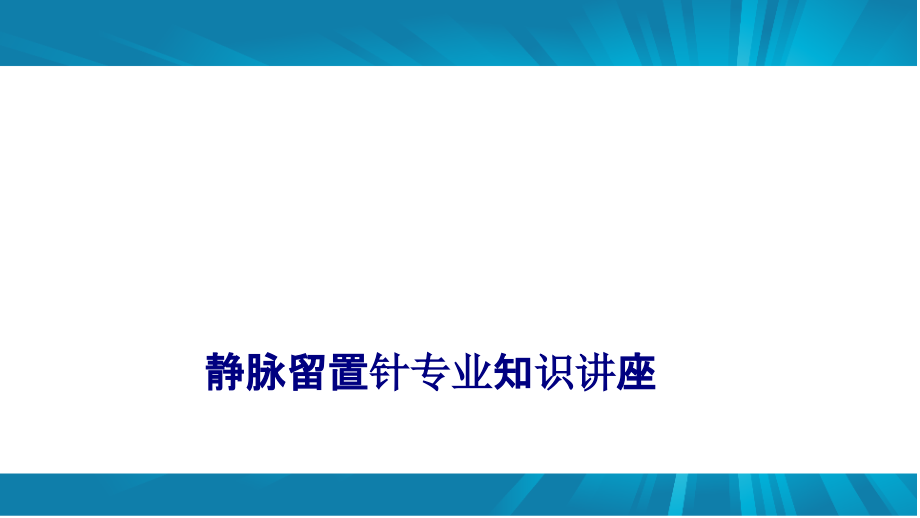 静脉留置针专业知识讲座